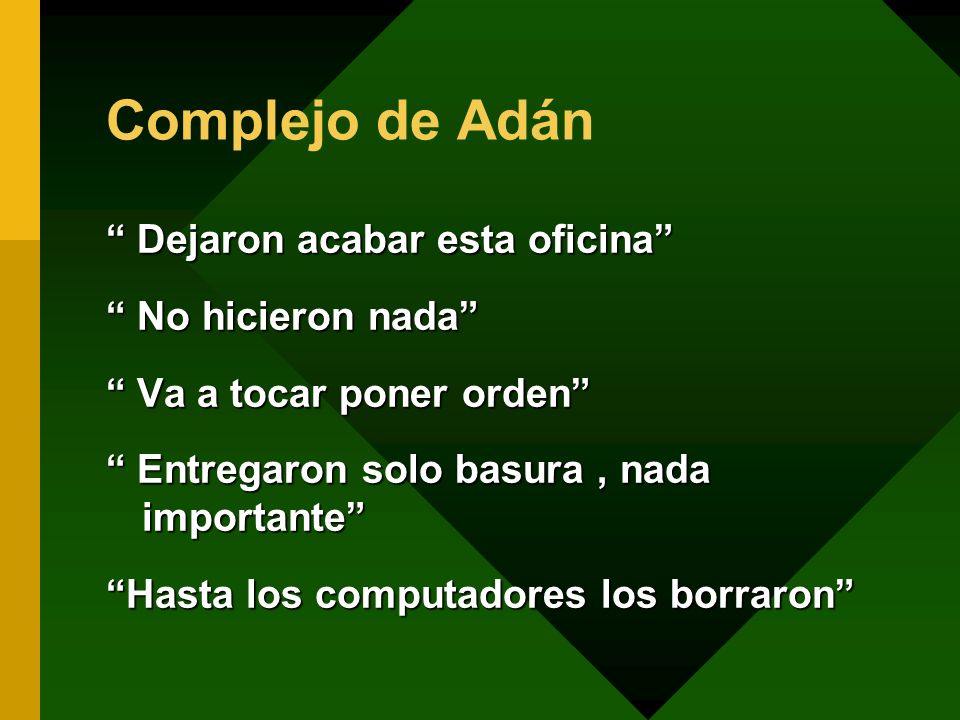 Complejo de Adán

“ Dejaron acabar esta oficina”

“ No hicieron nada”

“ Va a tocar poner orden”

“ Entregaron solo basura , nada importante”

“Hasta los computadores los borraron”